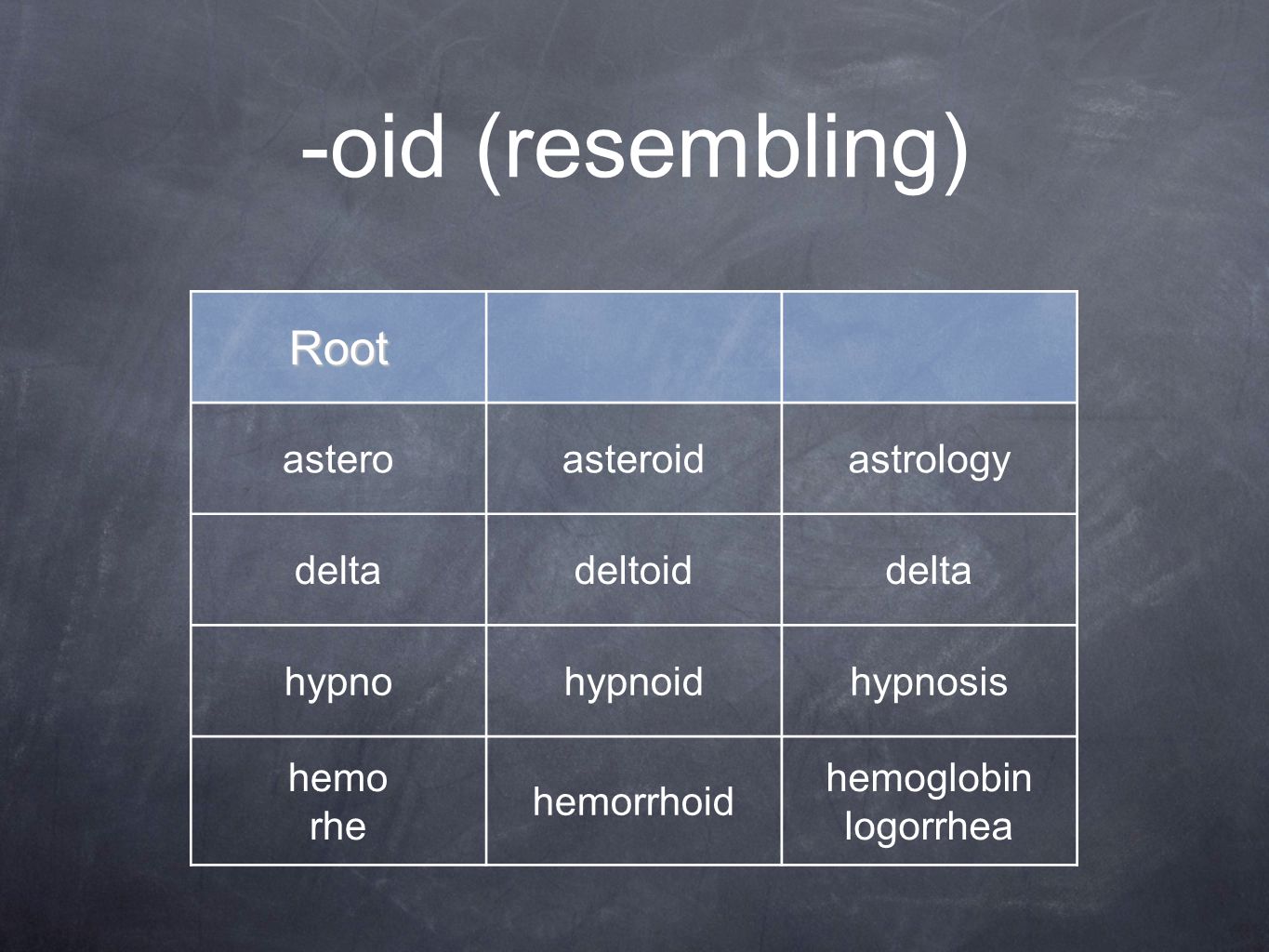 -oid (resembling)

| Root | | |
|---|---|---|
| astero | asteroid | astrology |
| delta | deltoid | delta |
| hypno | hypnoid | hypnosis |
| hemo rhe | hemorrhoid | hemoglobin logorrhea |